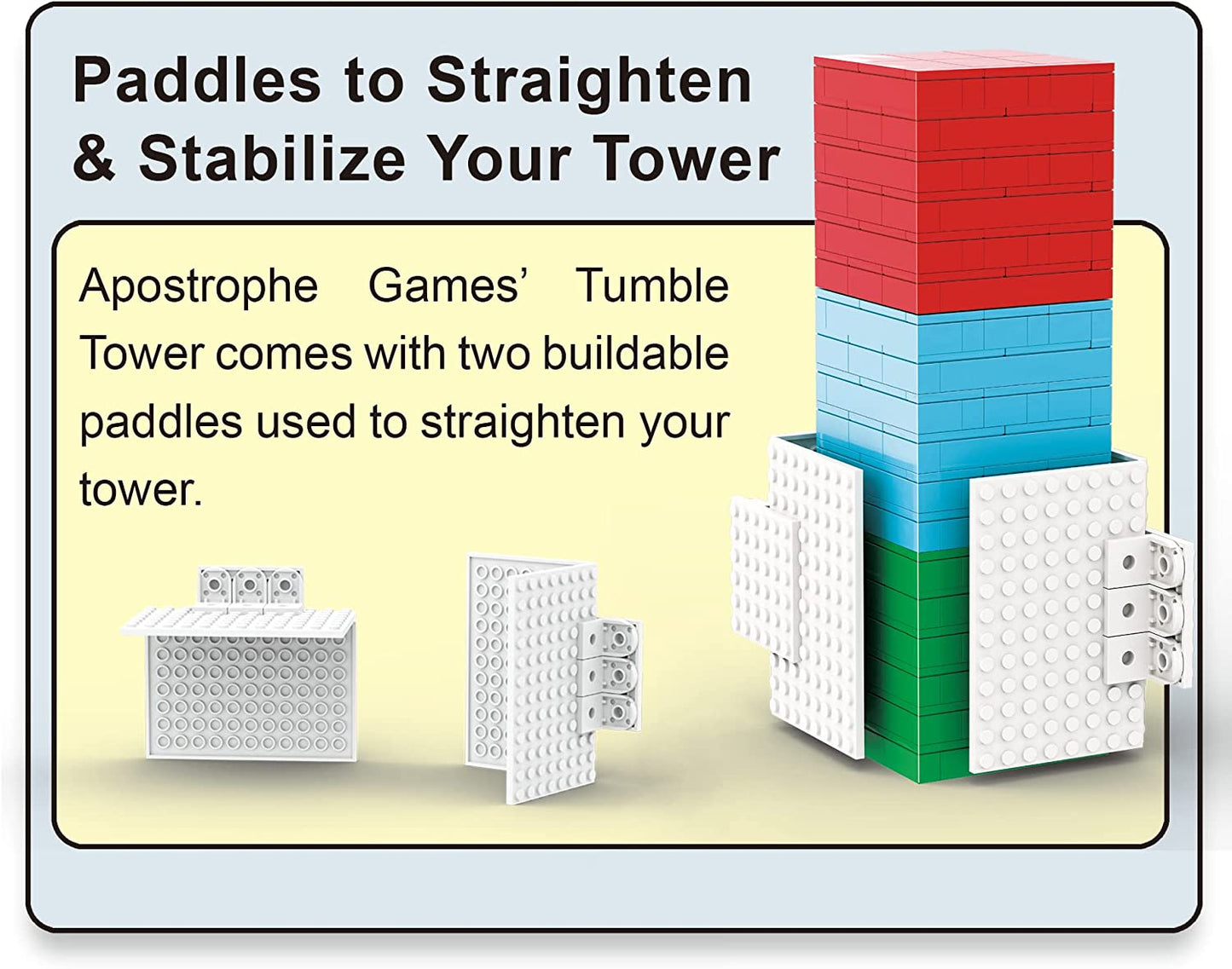 Paddles to Straighten & Stabilize Your Tower

Apostrophe Games' Tumble Tower comes with two buildable paddles used to straighten your tower.